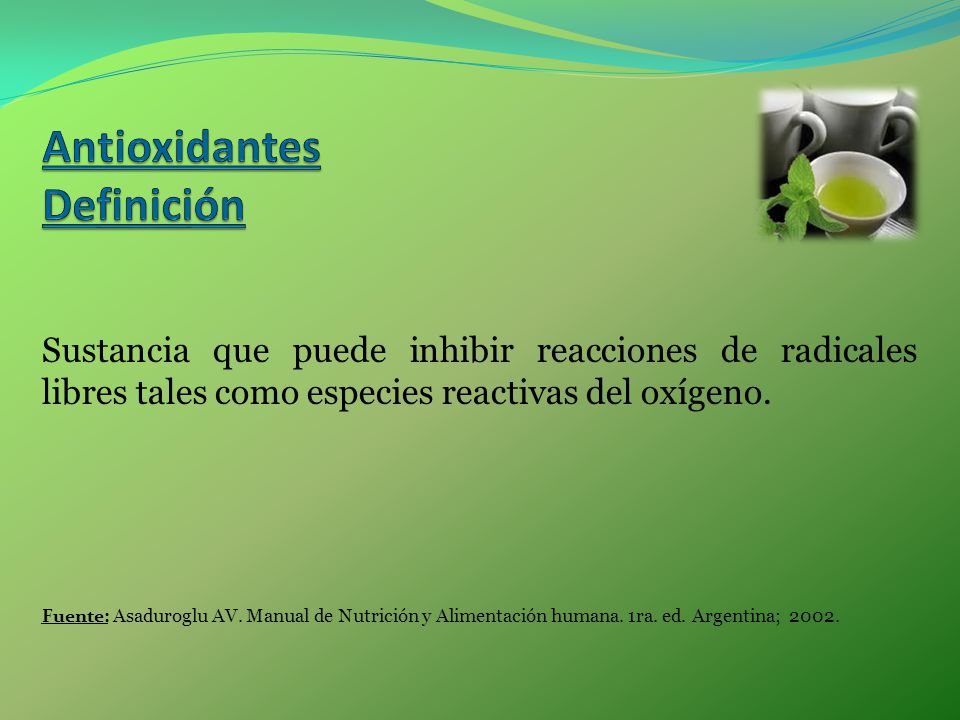 Antioxidantes
Definición

Sustancia que puede inhibir reacciones de radicales libres tales como especies reactivas del oxígeno.

Fuente: Asaduroglu AV. Manual de Nutrición y Alimentación humana. 1ra. ed. Argentina; 2002.